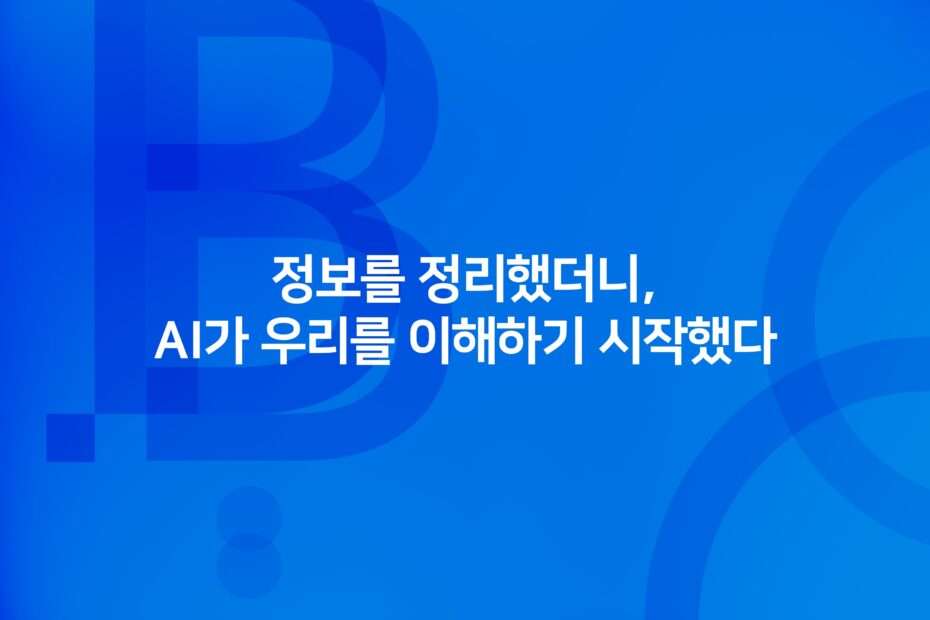 정보를 정리했더니,
AI가 우리를 이해하기 시작했다